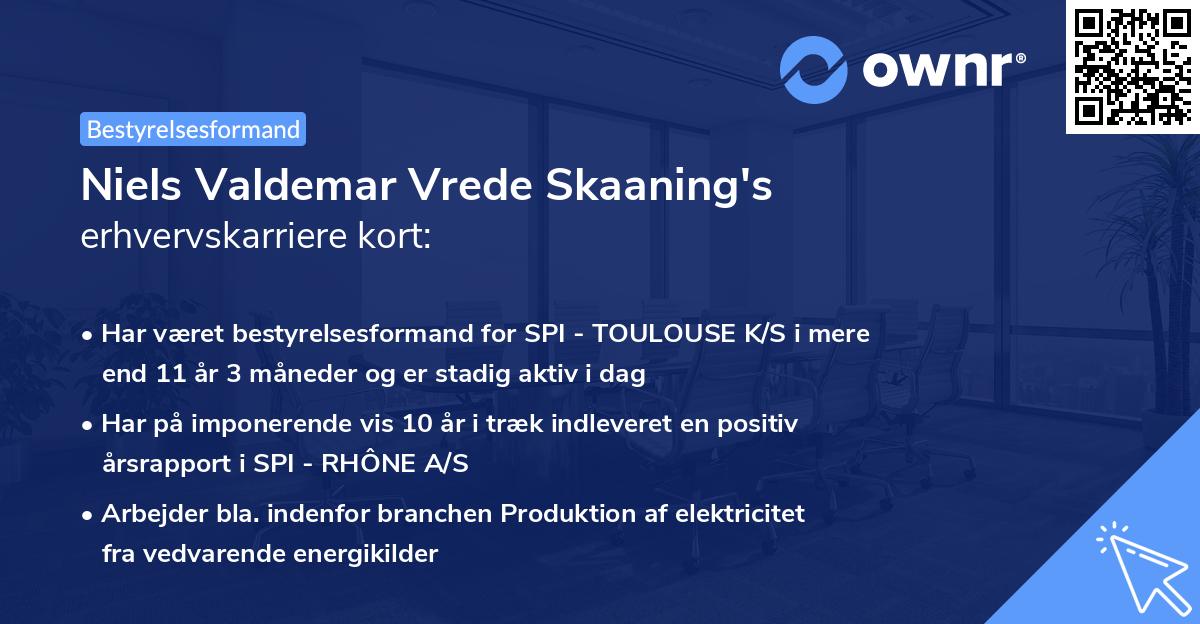 ownr®

Bestyrelsesformand

Niels Valdemar Vrede Skaaning's
erhvervskarriere kort:

• Har været bestyrelsesformand for SPI - TOULOUSE K/S i mere end 11 år 3 måneder og er stadig aktiv i dag

• Har på imponerende vis 10 år i træk indleveret en positiv årsrapport i SPI - RHÔNE A/S

• Arbejder bla. indenfor branchen Produktion af elektricitet fra vedvarende energikilder